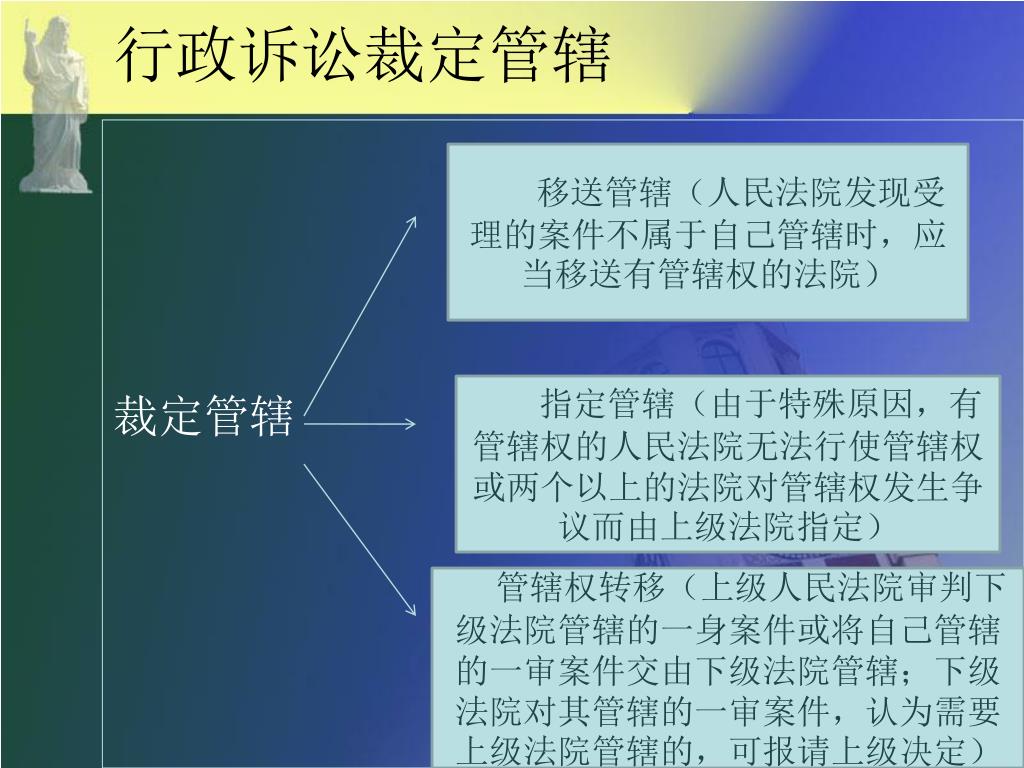 行政诉讼裁定管辖

裁定管辖

移送管辖（人民法院发现受理的案件不属于自己管辖时，应当移送有管辖权的法院）

指定管辖（由于特殊原因，有管辖权的人民法院无法行使管辖权或两个以上的法院对管辖权发生争议而由上级法院指定）

管辖权转移（上级人民法院审判下级法院管辖的一身案件或将自己管辖的一审案件交由下级法院管辖；下级法院对其管辖的一审案件，认为需要上级法院管辖的，可报请上级决定）